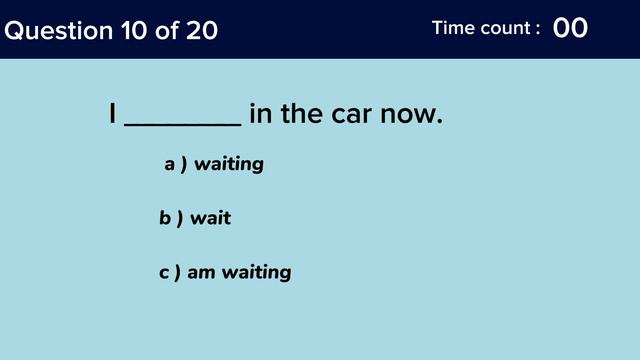 Question 10 of 20

Time count : 00

I ________ in the car now.

a ) waiting

b ) wait

c ) am waiting